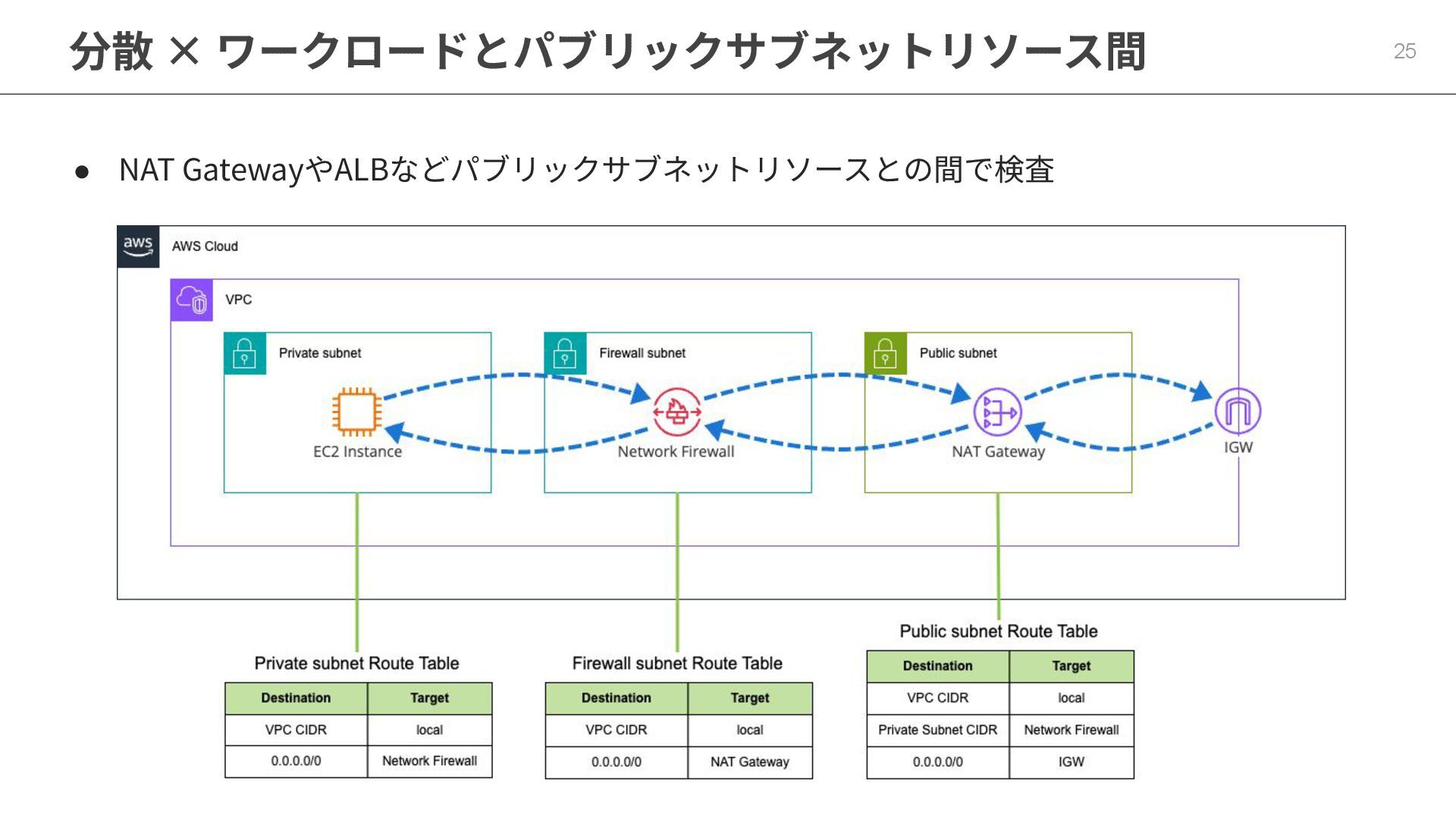 分散 × ワークロードとパブリックサブネットリソース間

25

● NAT GatewayやALBなどパブリックサブネットリソースとの間で検査

aws

AWS Cloud

VPC

Private subnet

EC2 Instance

Firewall subnet

Network Firewall

Public subnet

NAT Gateway

IGW

Private subnet Route Table

| Destination | Target |
|---|---|
| VPC CIDR | local |
| 0.0.0.0/0 | Network Firewall |

Firewall subnet Route Table

| Destination | Target |
|---|---|
| VPC CIDR | local |
| 0.0.0.0/0 | NAT Gateway |

Public subnet Route Table

| Destination | Target |
|---|---|
| VPC CIDR | local |
| Private Subnet CIDR | Network Firewall |
| 0.0.0.0/0 | IGW |